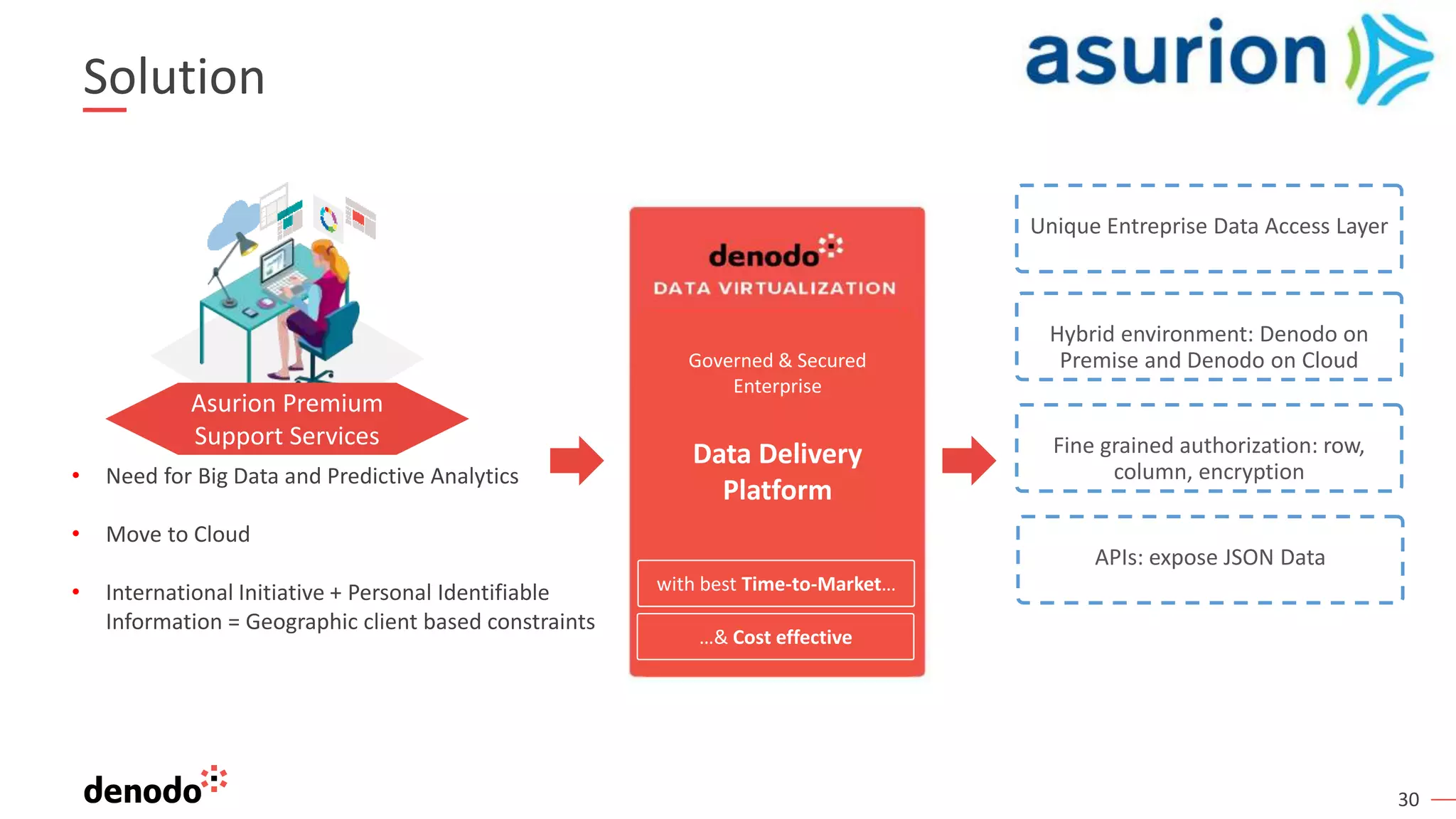 Solution

asurion

Asurion Premium Support Services

• Need for Big Data and Predictive Analytics

• Move to Cloud

• International Initiative + Personal Identifiable Information = Geographic client based constraints

denodo
DATA VIRTUALIZATION

Governed & Secured Enterprise

Data Delivery Platform

with best Time-to-Market...

...& Cost effective

Unique Entreprise Data Access Layer

Hybrid environment: Denodo on Premise and Denodo on Cloud

Fine grained authorization: row, column, encryption

APIs: expose JSON Data

denodo

30